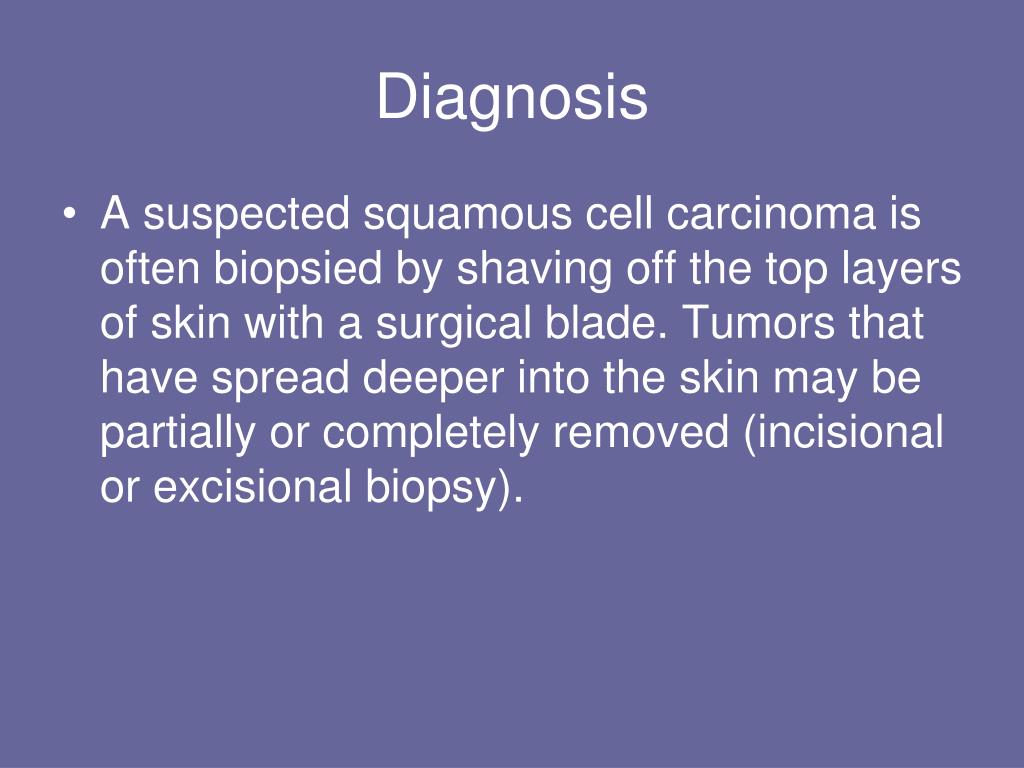 Diagnosis

• A suspected squamous cell carcinoma is often biopsied by shaving off the top layers of skin with a surgical blade. Tumors that have spread deeper into the skin may be partially or completely removed (incisional or excisional biopsy).